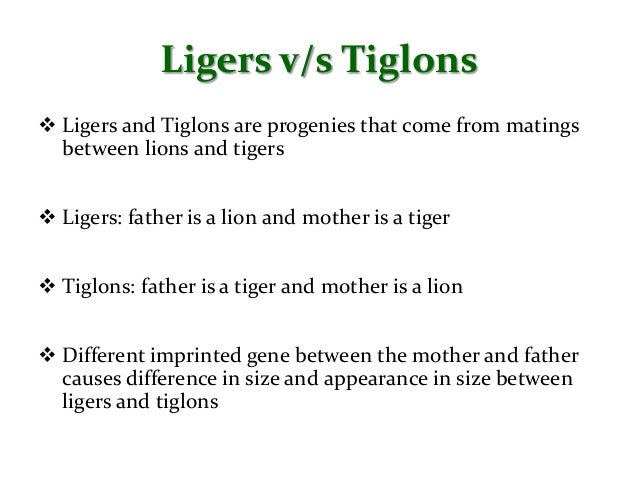 Ligers v/s Tiglons

❖ Ligers and Tiglons are progenies that come from matings between lions and tigers

❖ Ligers: father is a lion and mother is a tiger

❖ Tiglons: father is a tiger and mother is a lion

❖ Different imprinted gene between the mother and father causes difference in size and appearance in size between ligers and tiglons